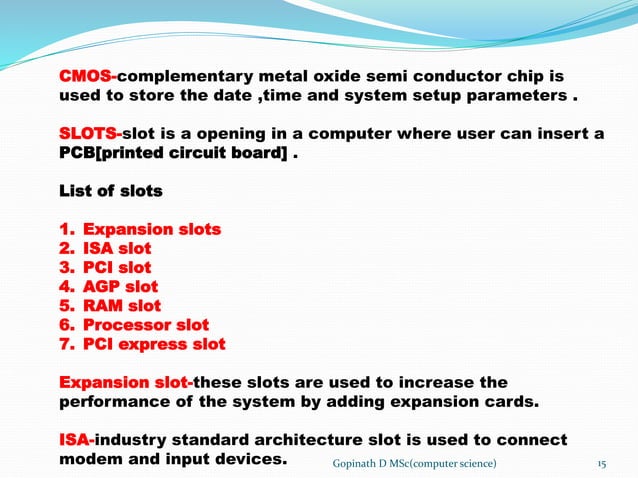 CMOS-complementary metal oxide semi conductor chip is used to store the date ,time and system setup parameters .

SLOTS-slot is a opening in a computer where user can insert a PCB[printed circuit board] .

List of slots

1. Expansion slots
2. ISA slot
3. PCI slot
4. AGP slot
5. RAM slot
6. Processor slot
7. PCI express slot

Expansion slot-these slots are used to increase the performance of the system by adding expansion cards.

ISA-industry standard architecture slot is used to connect modem and input devices.

Gopinath D MSc(computer science)

15